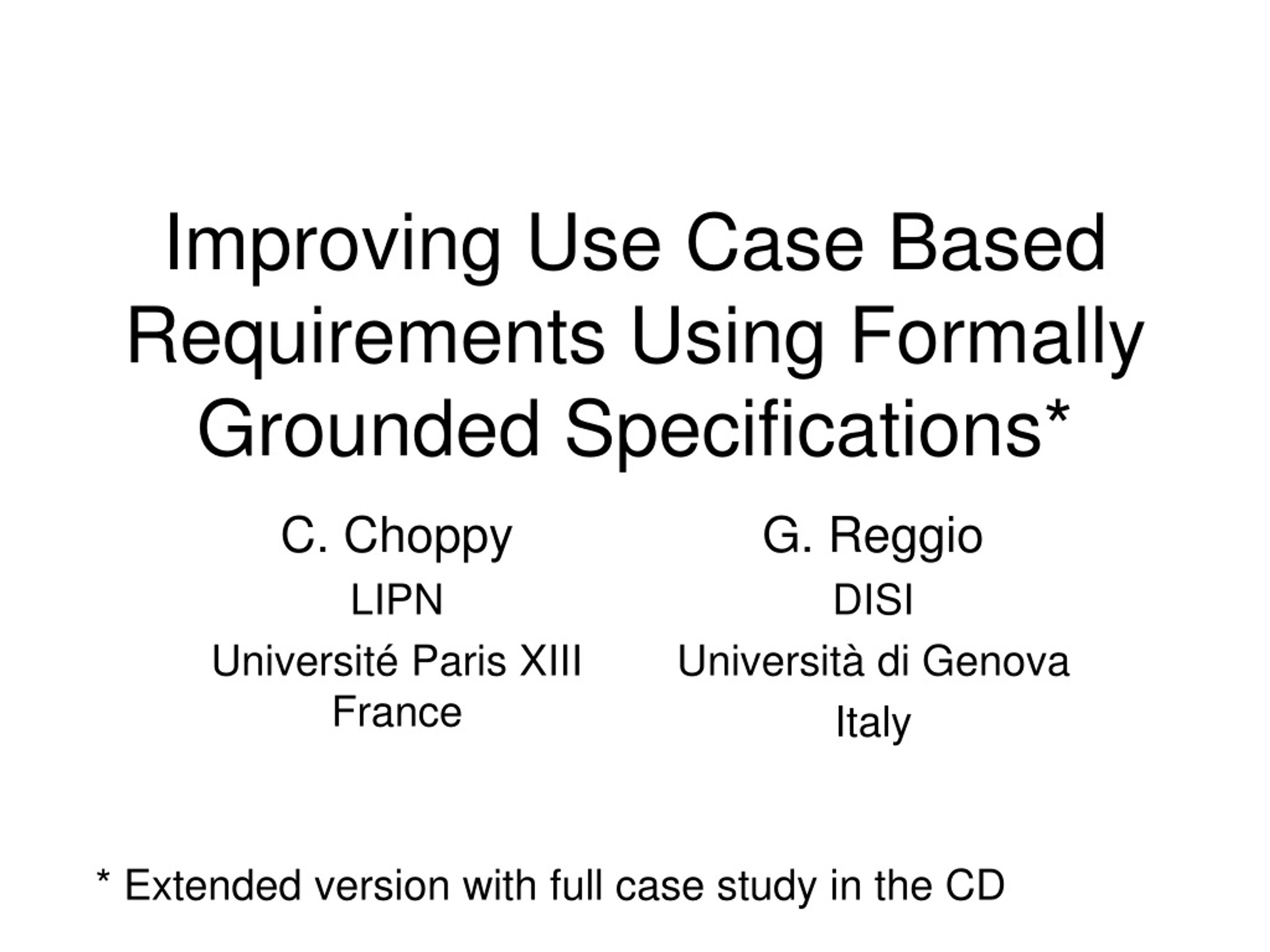 Improving Use Case Based Requirements Using Formally Grounded Specifications*

C. Choppy
LIPN
Université Paris XIII
France

G. Reggio
DISI
Università di Genova
Italy

* Extended version with full case study in the CD